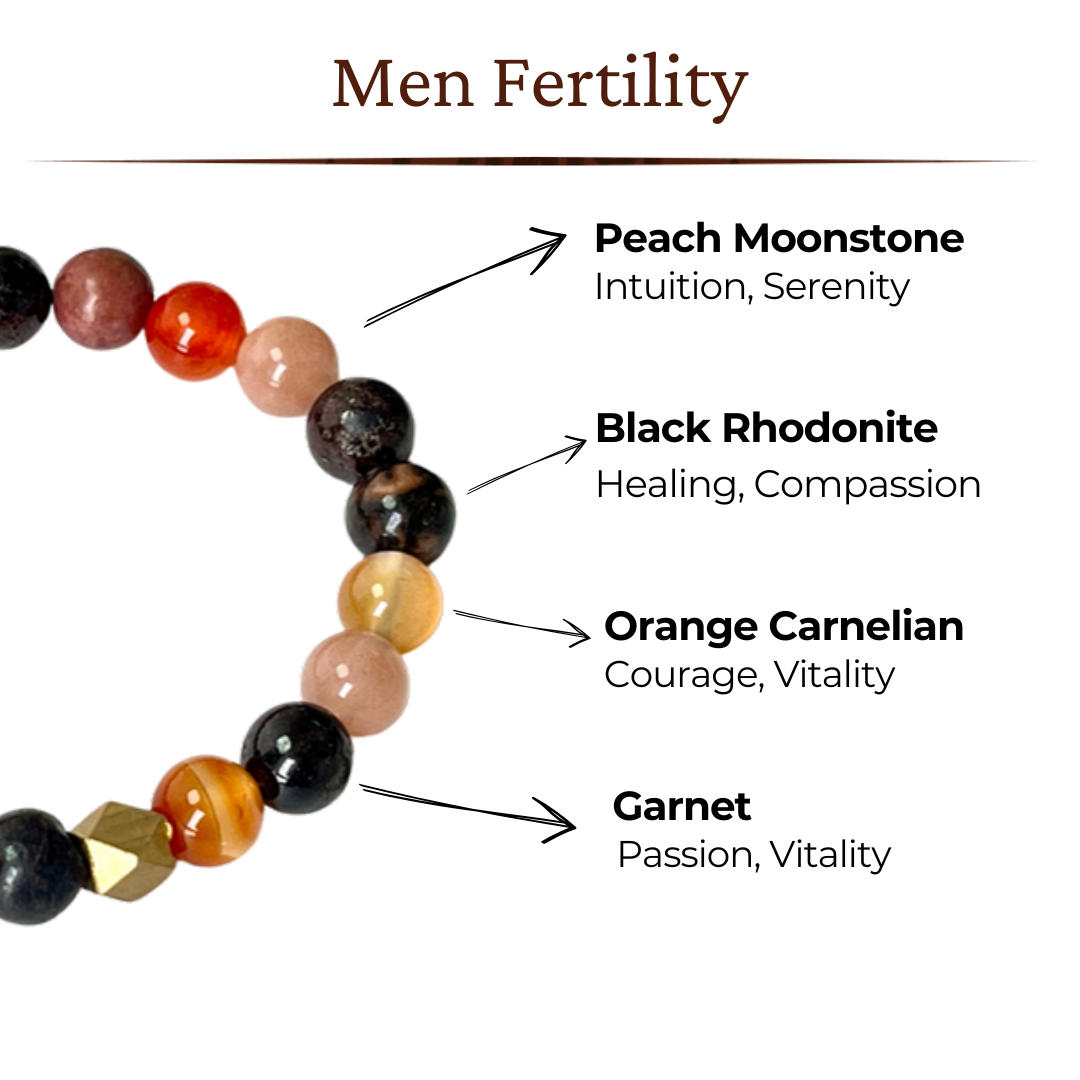 Men Fertility

Peach Moonstone
Intuition, Serenity

Black Rhodonite
Healing, Compassion

Orange Carnelian
Courage, Vitality

Garnet
Passion, Vitality